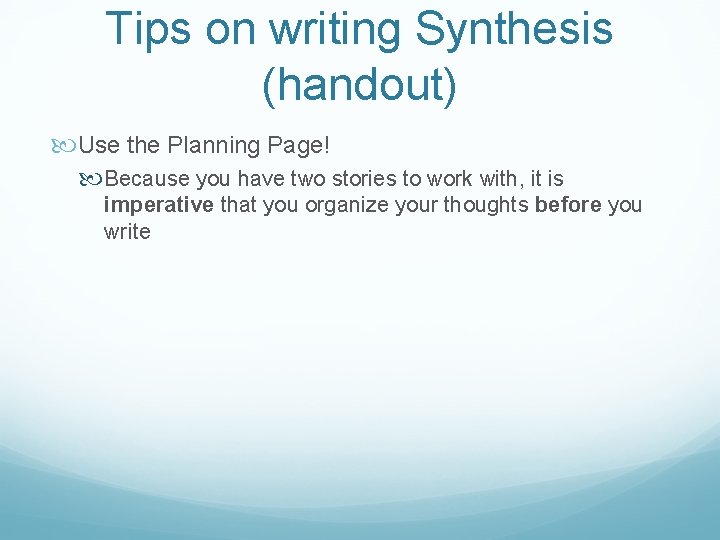 Tips on writing Synthesis (handout)

Use the Planning Page!

Because you have two stories to work with, it is imperative that you organize your thoughts before you write